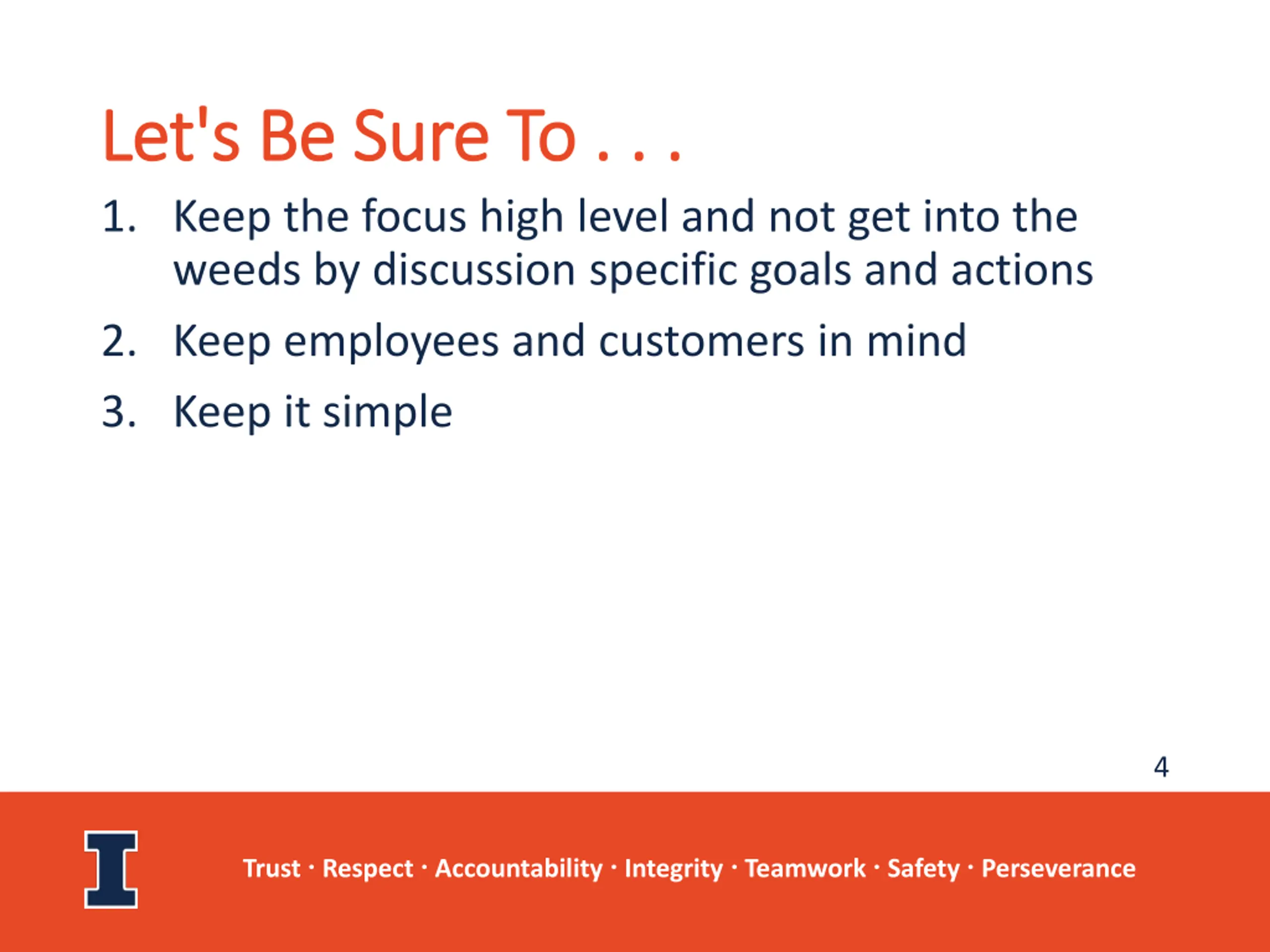 Let's Be Sure To . . .

1. Keep the focus high level and not get into the weeds by discussion specific goals and actions

2. Keep employees and customers in mind

3. Keep it simple

4

I

Trust · Respect · Accountability · Integrity · Teamwork · Safety · Perseverance